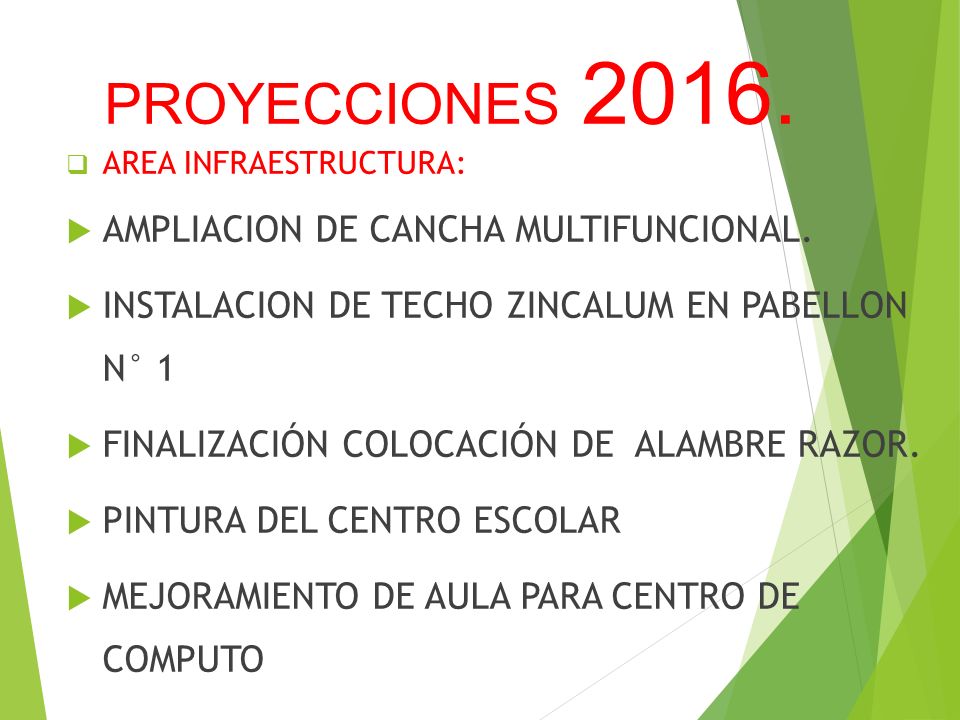 PROYECCIONES 2016.

AREA INFRAESTRUCTURA:

AMPLIACION DE CANCHA MULTIFUNCIONAL.

INSTALACION DE TECHO ZINCALUM EN PABELLON N° 1

FINALIZACIÓN COLOCACIÓN DE ALAMBRE RAZOR.

PINTURA DEL CENTRO ESCOLAR

MEJORAMIENTO DE AULA PARA CENTRO DE COMPUTO